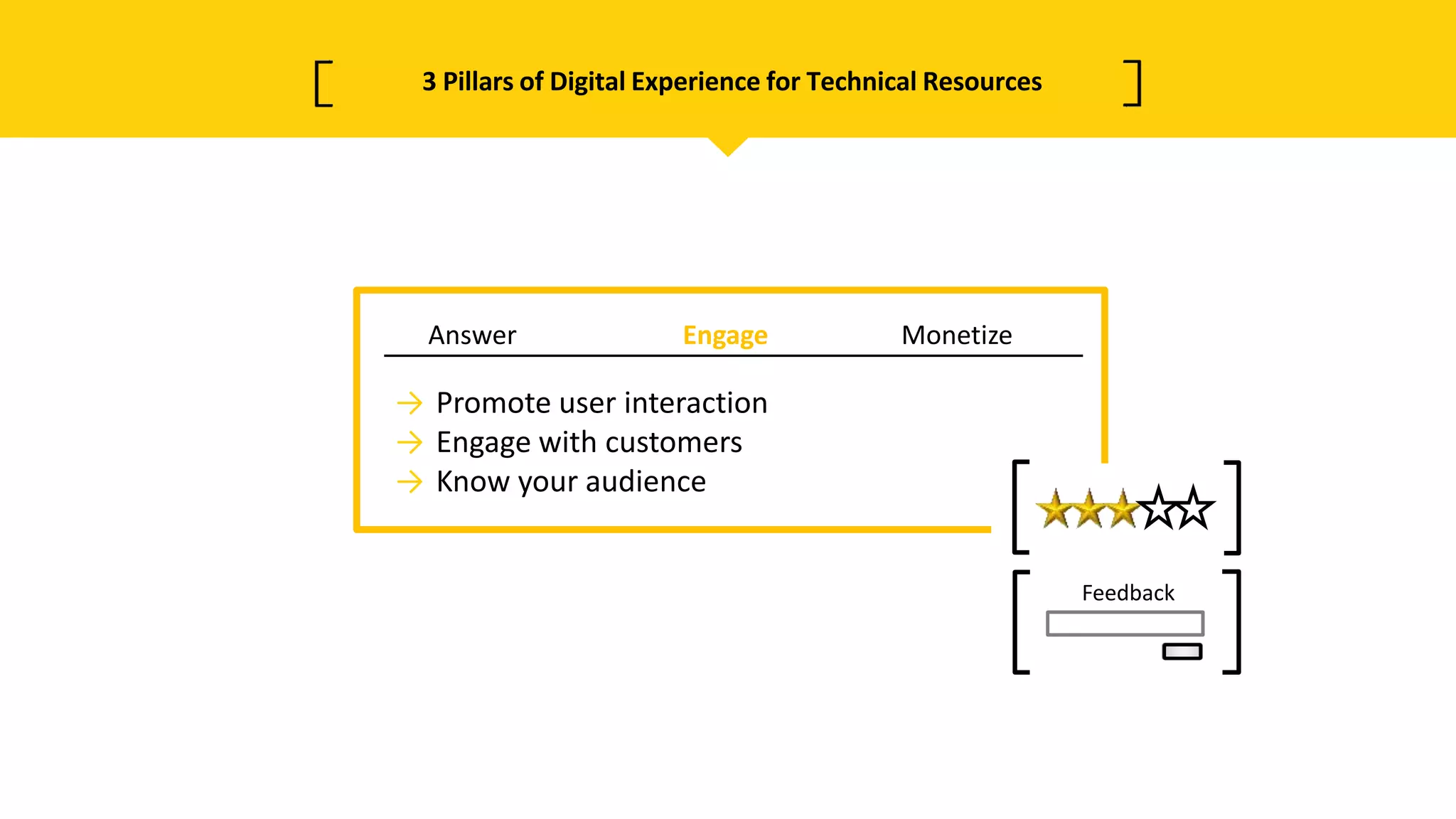 3 Pillars of Digital Experience for Technical Resources

Answer Engage Monetize

→ Promote user interaction
→ Engage with customers
→ Know your audience

Feedback